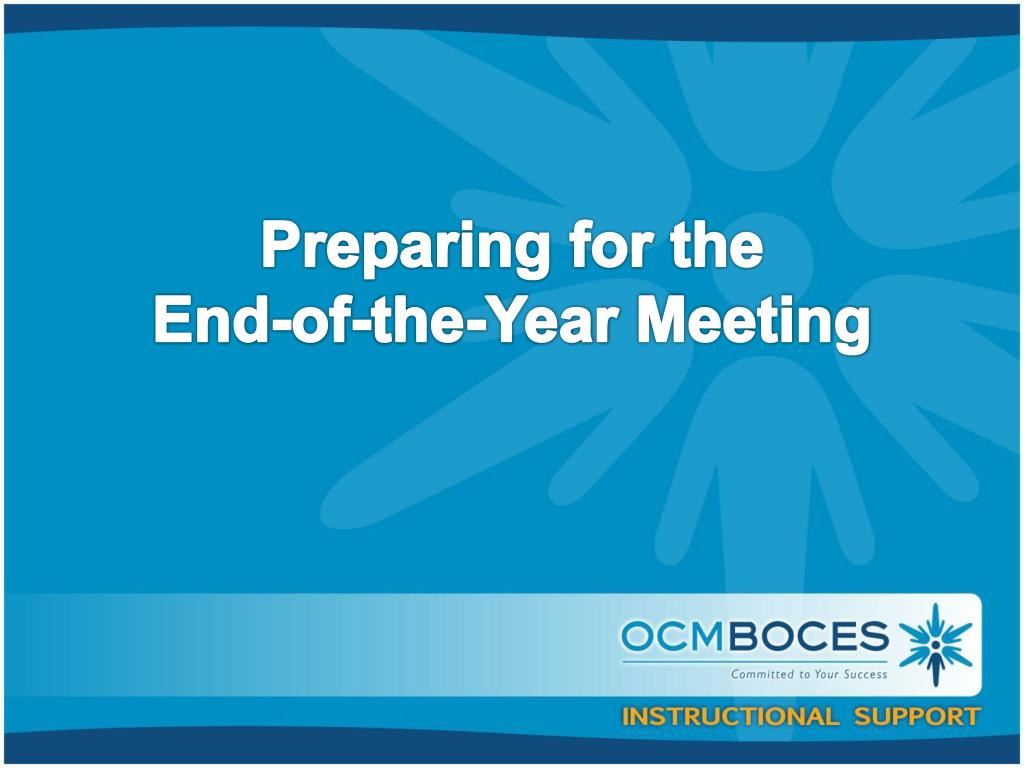 Preparing for the
End-of-the-Year Meeting

OCMBOCES
Committed to Your Success

INSTRUCTIONAL SUPPORT